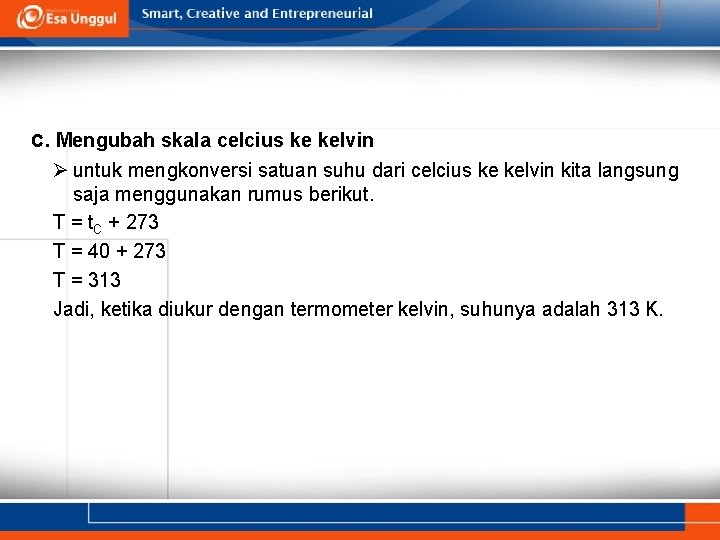 Esa Unggul

Smart, Creative and Entrepreneurial

c. Mengubah skala celcius ke kelvin

➢ untuk mengkonversi satuan suhu dari celcius ke kelvin kita langsung saja menggunakan rumus berikut.

$T = t_C + 273$

$T = 40 + 273$

$T = 313$

Jadi, ketika diukur dengan termometer kelvin, suhunya adalah 313 K.